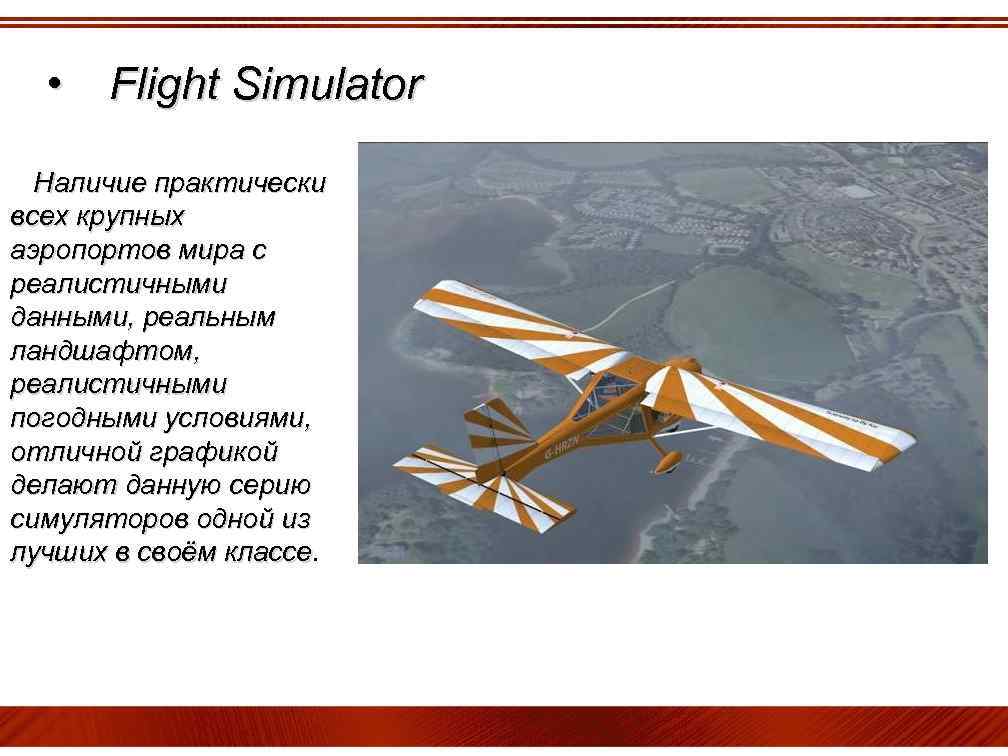 • Flight Simulator

Наличие практически всех крупных аэропортов мира с реалистичными данными, реальным ландшафтом, реалистичными погодными условиями, отличной графикой делают данную серию симуляторов одной из лучших в своём классе.

G-HRZN